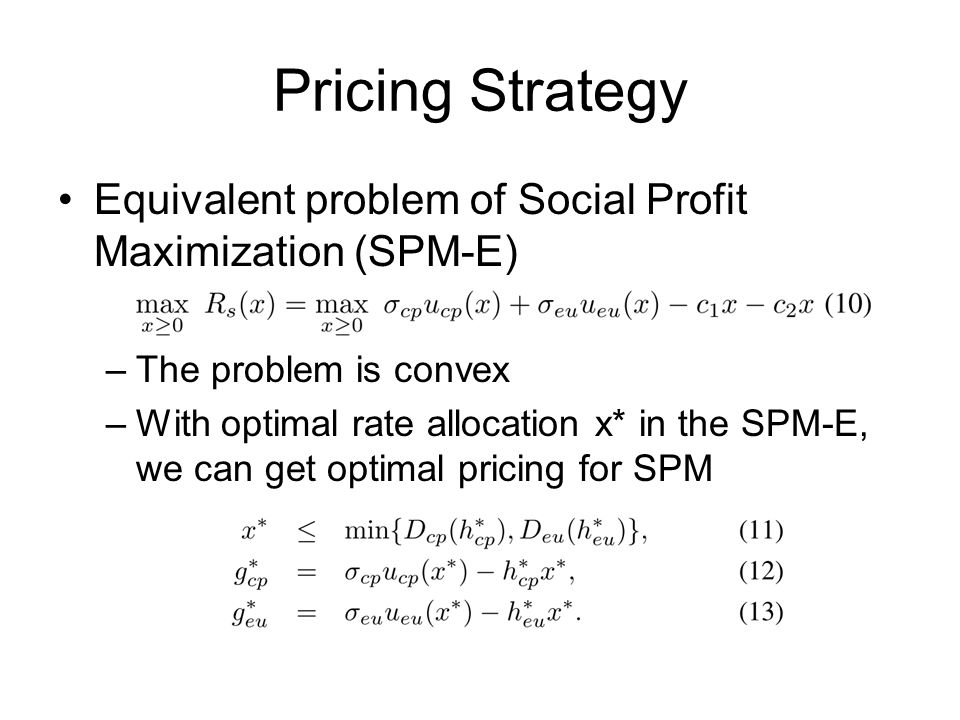 Pricing Strategy

• Equivalent problem of Social Profit Maximization (SPM-E)

$\max_{x \geq 0} R_s(x) = \max_{x \geq 0} \sigma_{cp} u_{cp}(x) + \sigma_{eu} u_{eu}(x) - c_1 x - c_2 x$ (10)

– The problem is convex

– With optimal rate allocation x* in the SPM-E, we can get optimal pricing for SPM

$x^* \leq \min\{D_{cp}(h^*_{cp}), D_{eu}(h^*_{eu})\},$ (11)

$g^*_{cp} = \sigma_{cp} u_{cp}(x^*) - h^*_{cp} x^*,$ (12)

$g^*_{eu} = \sigma_{eu} u_{eu}(x^*) - h^*_{eu} x^*.$ (13)